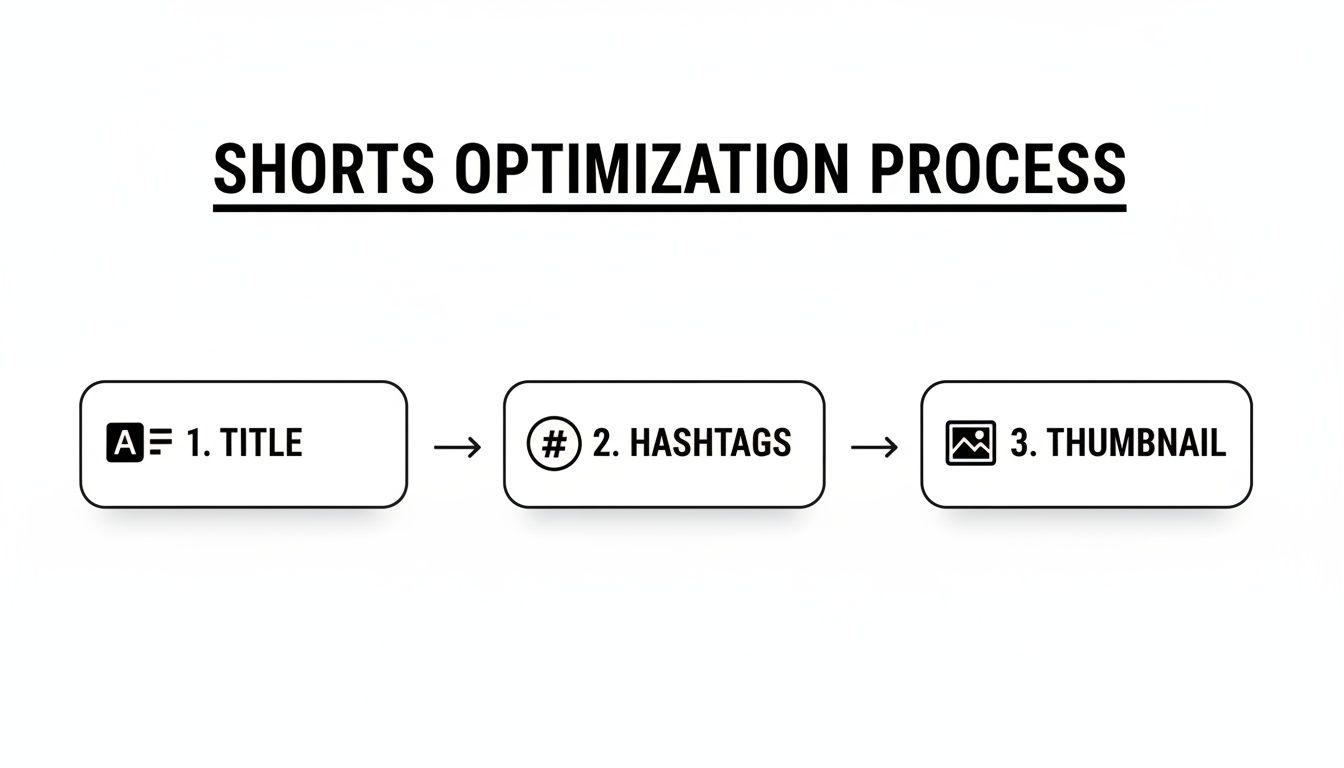 SHORTS OPTIMIZATION PROCESS

A 1. TITLE → # 2. HASHTAGS → 3. THUMBNAIL